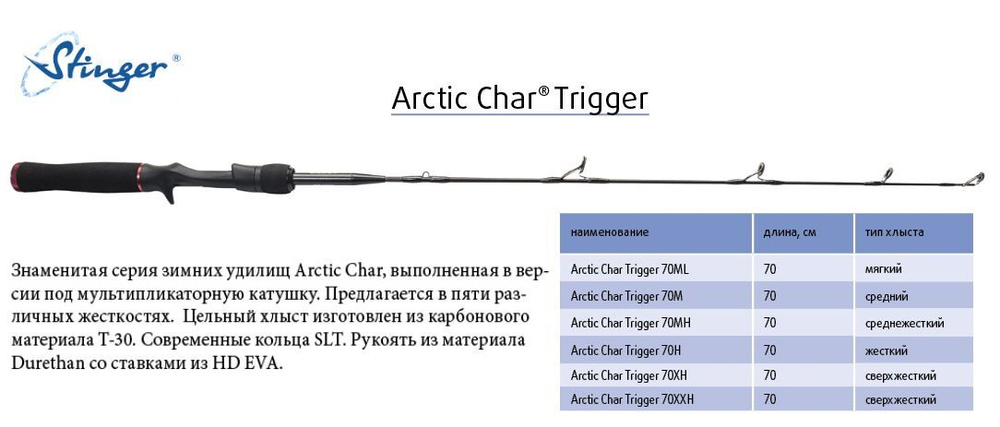 Stinger®

Arctic Char® Trigger

Знаменитая серия зимних удилищ Arctic Char, выполненная в версии под мультипликаторную катушку. Предлагается в пяти различных жесткостях. Цельный хлыст изготовлен из карбонового материала Т-30. Современные кольца SLT. Рукоять из материала Durethan со ставками из HD EVA.

| наименование | длина, см | тип хлыста |
|---|---|---|
| Arctic Char Trigger 70ML | 70 | мягкий |
| Arctic Char Trigger 70M | 70 | средний |
| Arctic Char Trigger 70MH | 70 | среднежесткий |
| Arctic Char Trigger 70H | 70 | жесткий |
| Arctic Char Trigger 70XH | 70 | сверхжесткий |
| Arctic Char Trigger 70XXH | 70 | сверхжесткий |